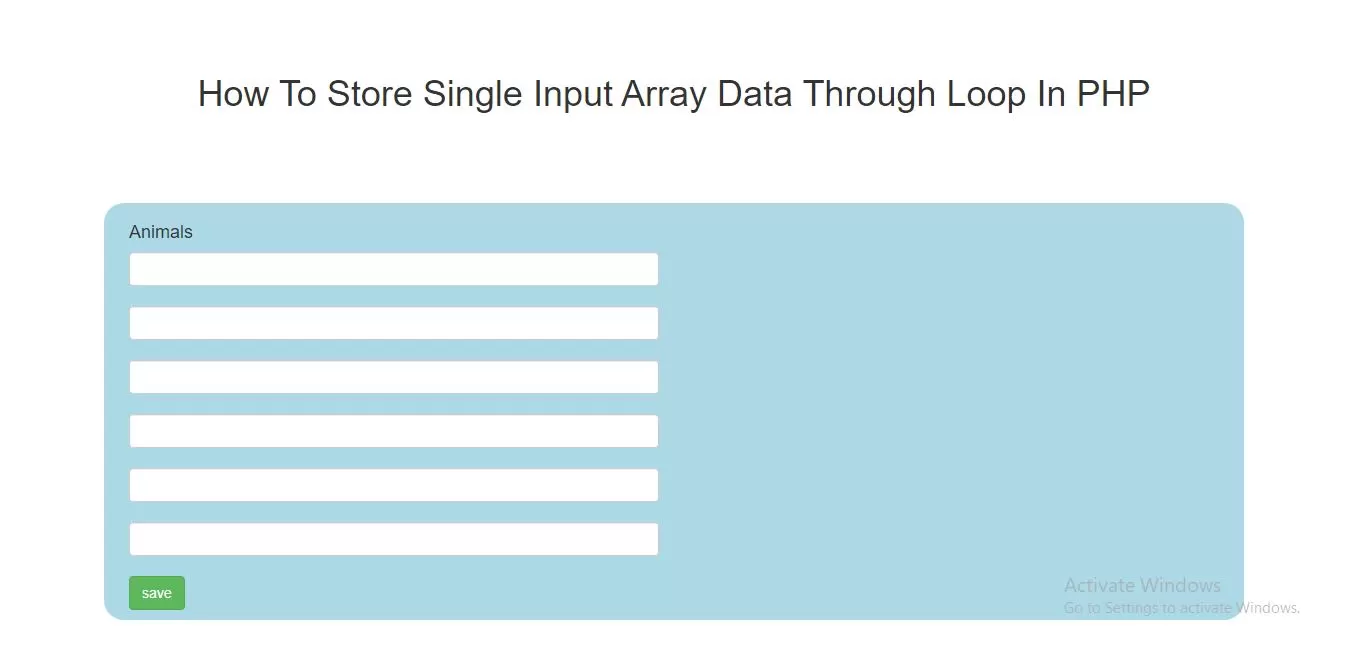 How To Store Single Input Array Data Through Loop In PHP

Animals

save

Activate Windows
Go to Settings to activate Windows.